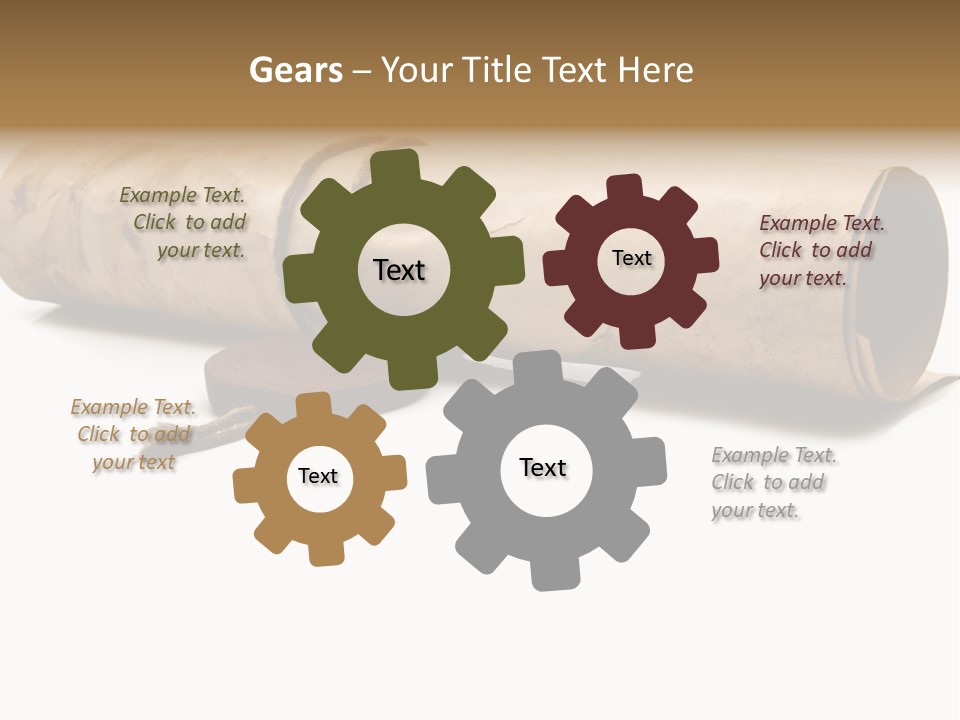 Gears – Your Title Text Here

Example Text. Click to add your text.

Text

Text

Example Text. Click to add your text.

Example Text. Click to add your text

Text

Text

Example Text. Click to add your text.